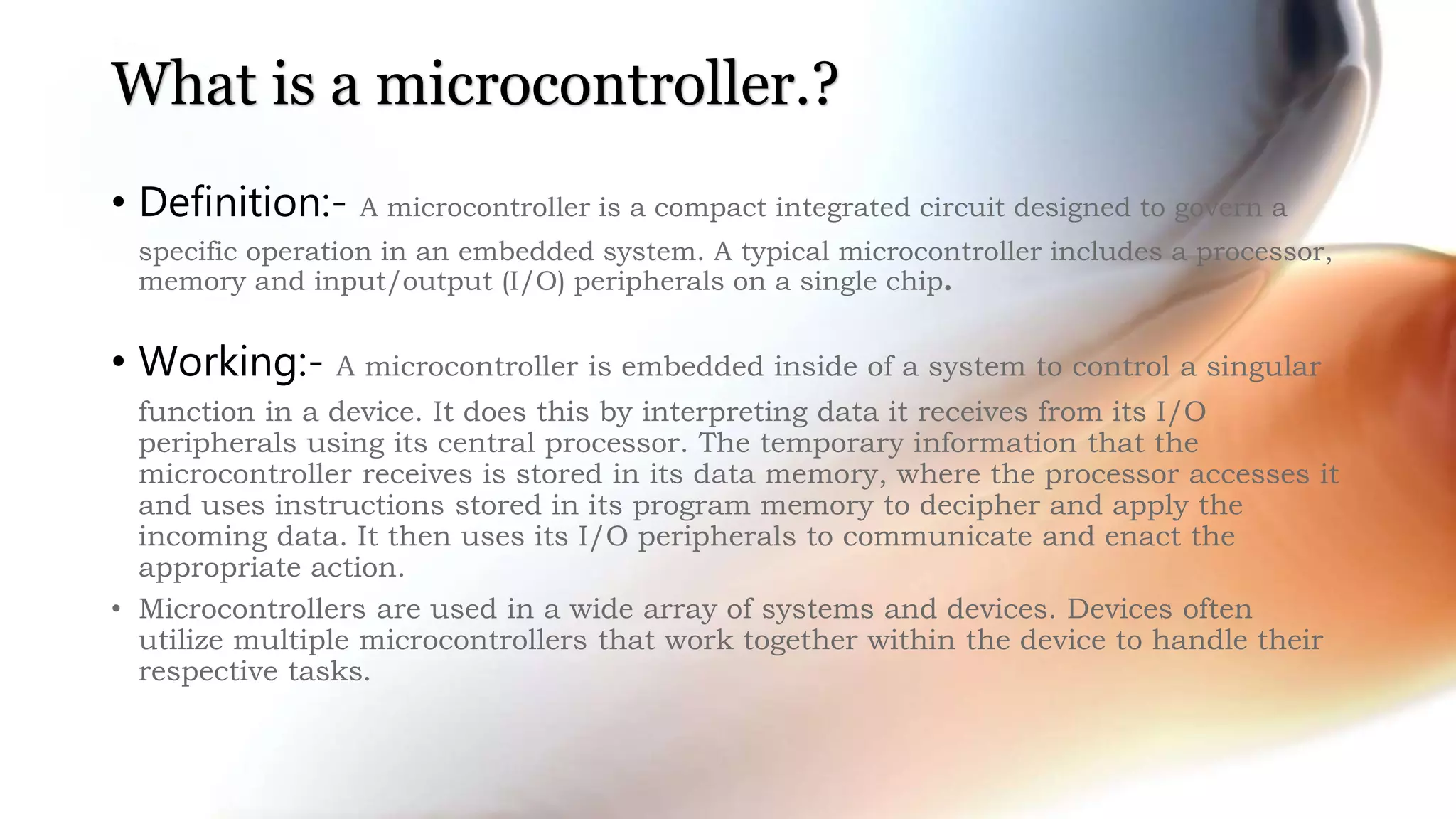 What is a microcontroller.?

• Definition:- A microcontroller is a compact integrated circuit designed to govern a specific operation in an embedded system. A typical microcontroller includes a processor, memory and input/output (I/O) peripherals on a single chip.

• Working:- A microcontroller is embedded inside of a system to control a singular function in a device. It does this by interpreting data it receives from its I/O peripherals using its central processor. The temporary information that the microcontroller receives is stored in its data memory, where the processor accesses it and uses instructions stored in its program memory to decipher and apply the incoming data. It then uses its I/O peripherals to communicate and enact the appropriate action.

• Microcontrollers are used in a wide array of systems and devices. Devices often utilize multiple microcontrollers that work together within the device to handle their respective tasks.